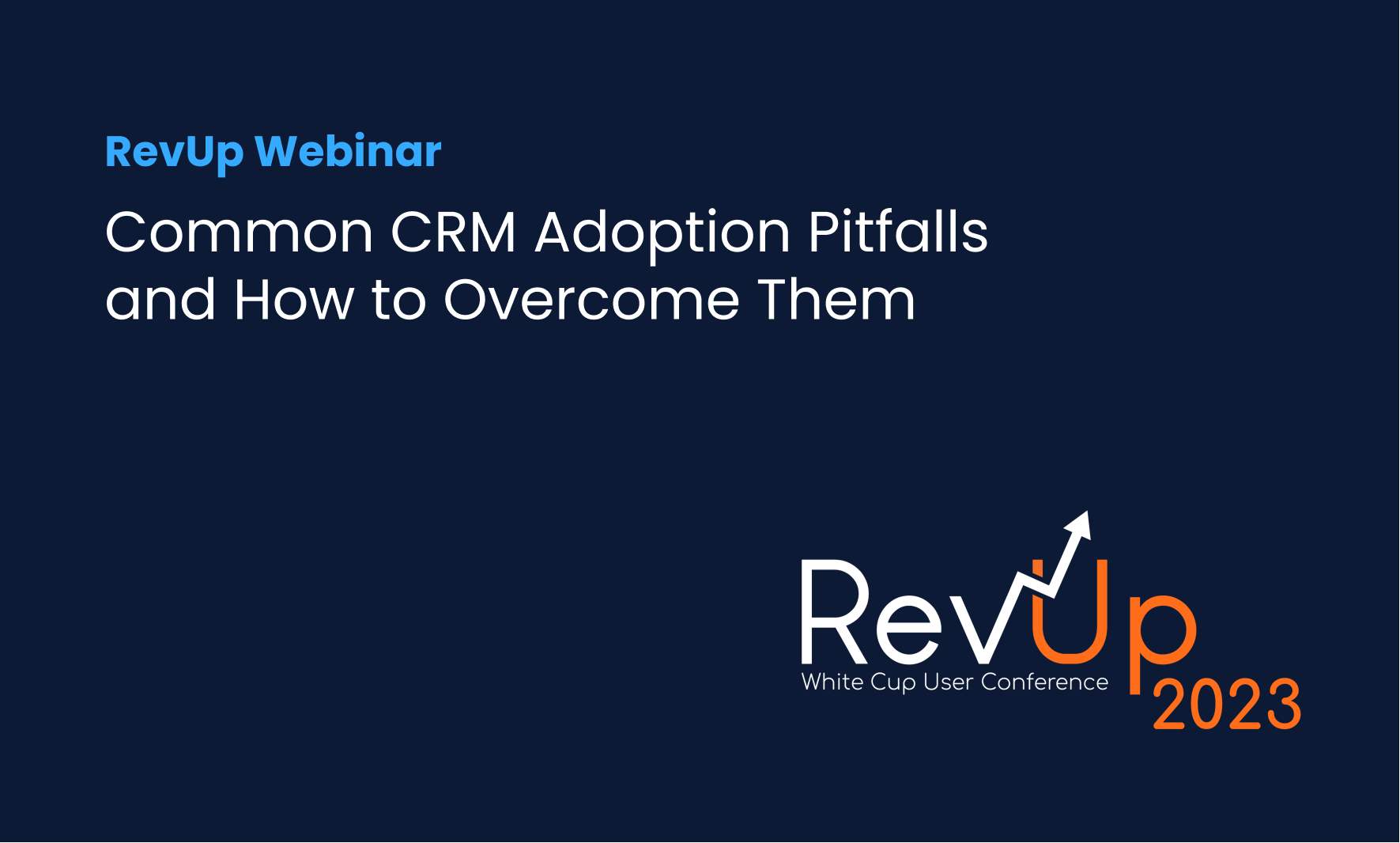 RevUp Webinar

Common CRM Adoption Pitfalls and How to Overcome Them

RevUp
White Cup User Conference
2023